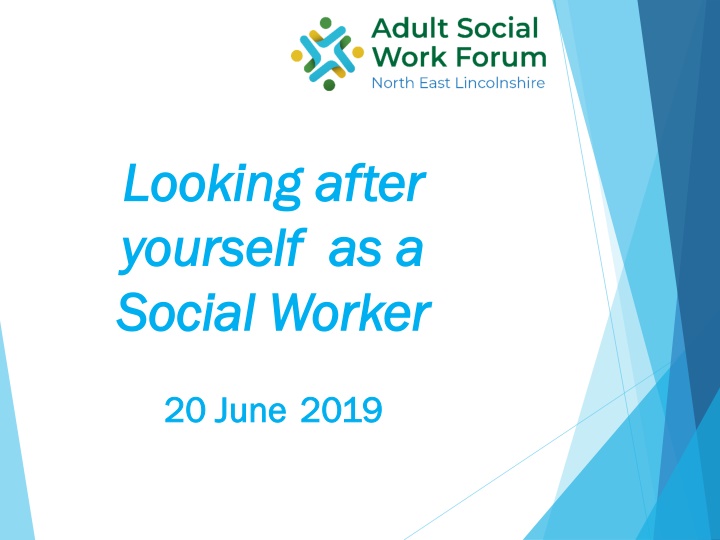 Adult Social Work Forum
North East Lincolnshire

Looking after yourself as a Social Worker

20 June 2019